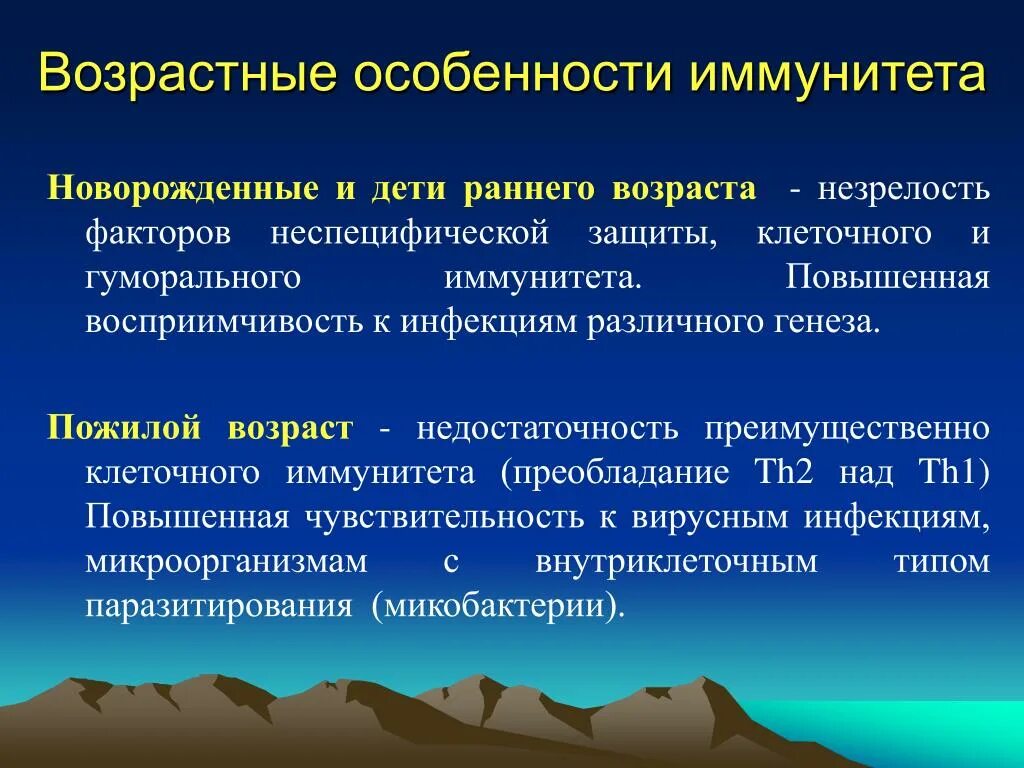 Возрастные особенности иммунитета

Новорожденные и дети раннего возраста - незрелость факторов неспецифической защиты, клеточного и гуморального иммунитета. Повышенная восприимчивость к инфекциям различного генеза.

Пожилой возраст - недостаточность преимущественно клеточного иммунитета (преобладание Th2 над Th1) Повышенная чувствительность к вирусным инфекциям, микроорганизмам с внутриклеточным типом паразитирования (микобактерии).